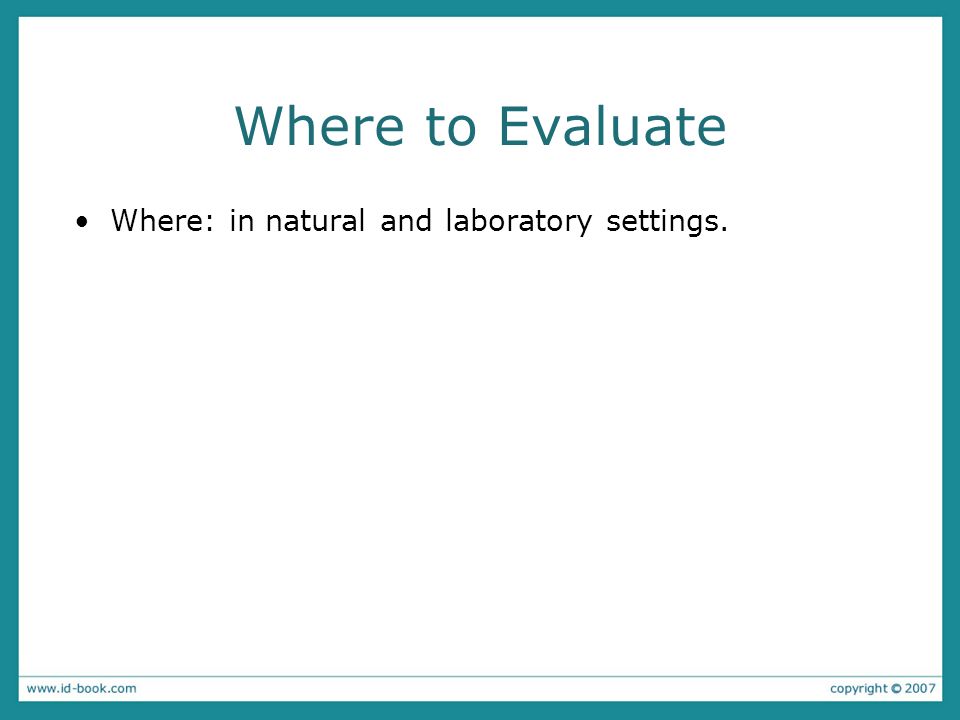 Where to Evaluate

• Where: in natural and laboratory settings.

www.id-book.com

copyright © 2007